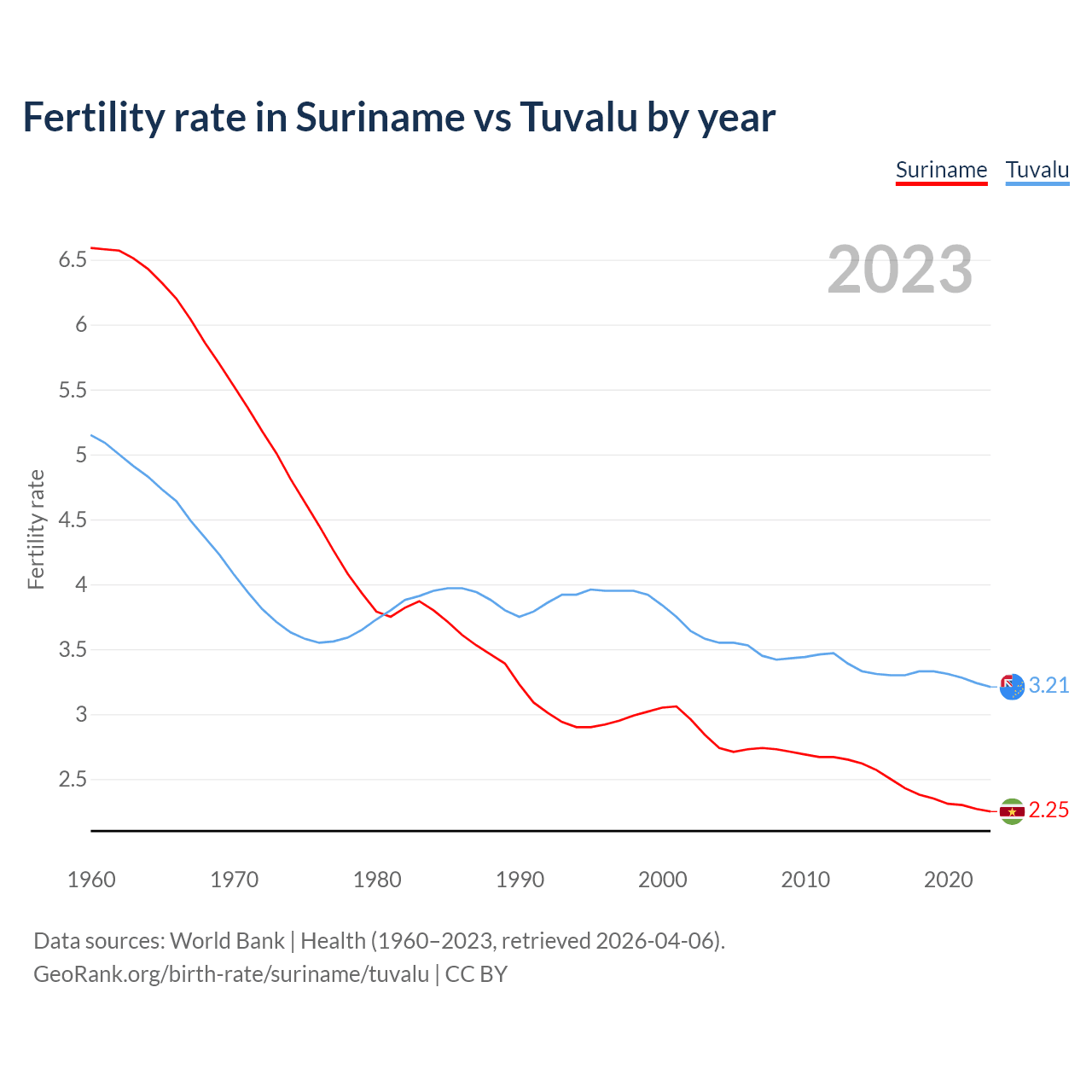 Fertility rate in Suriname vs Tuvalu by year

Suriname Tuvalu

2023

Fertility rate

6.5
6
5.5
5
4.5
4
3.5
3
2.5

3.21
2.25

1960 1970 1980 1990 2000 2010 2020

Data sources: World Bank | Health (1960–2023, retrieved 2026-04-06).
GeoRank.org/birth-rate/suriname/tuvalu | CC BY